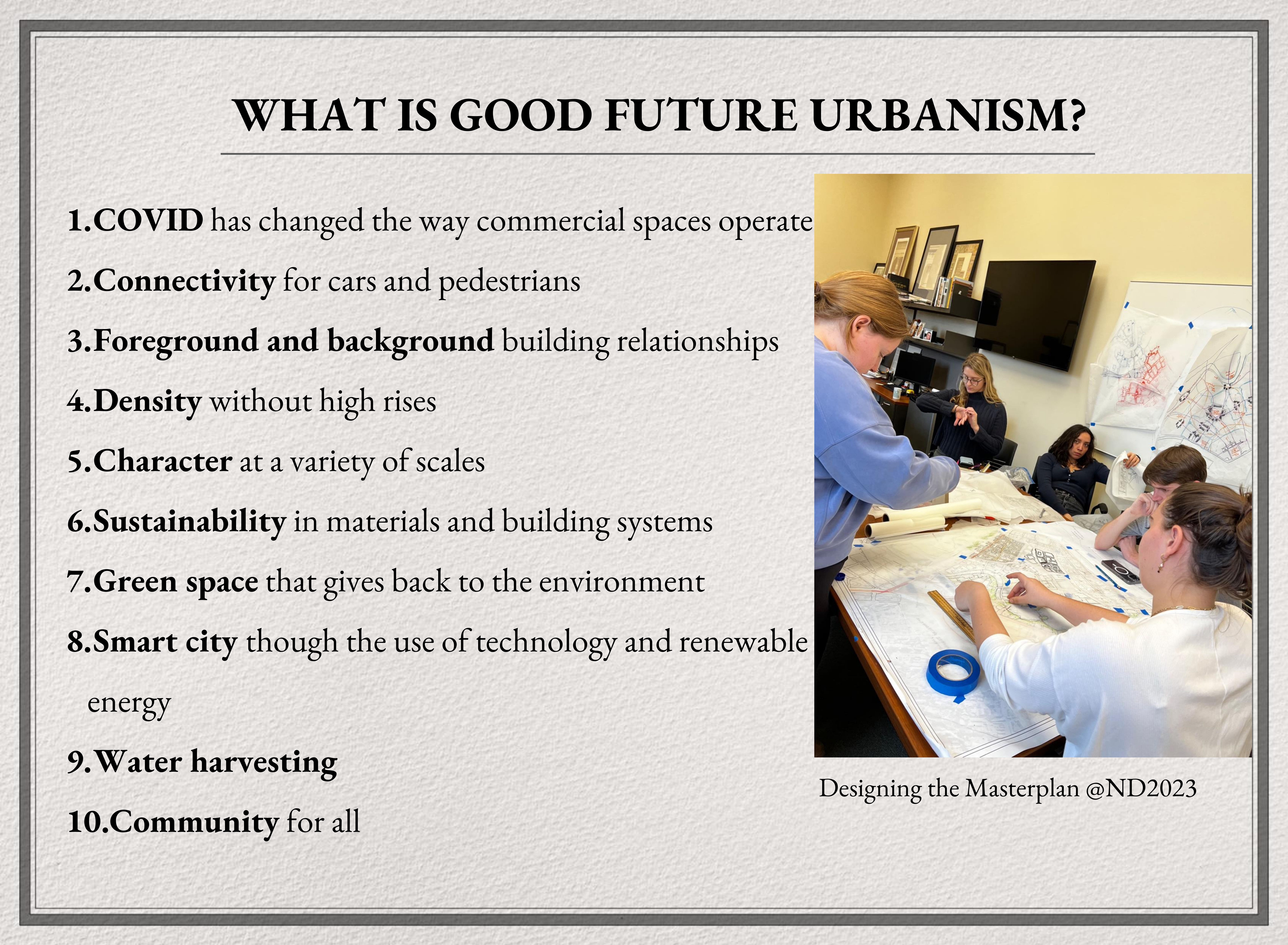 WHAT IS GOOD FUTURE URBANISM?

1.COVID has changed the way commercial spaces operate

2.Connectivity for cars and pedestrians

3.Foreground and background building relationships

4.Density without high rises

5.Character at a variety of scales

6.Sustainability in materials and building systems

7.Green space that gives back to the environment

8.Smart city though the use of technology and renewable energy

9.Water harvesting

10.Community for all

Designing the Masterplan @ND2023